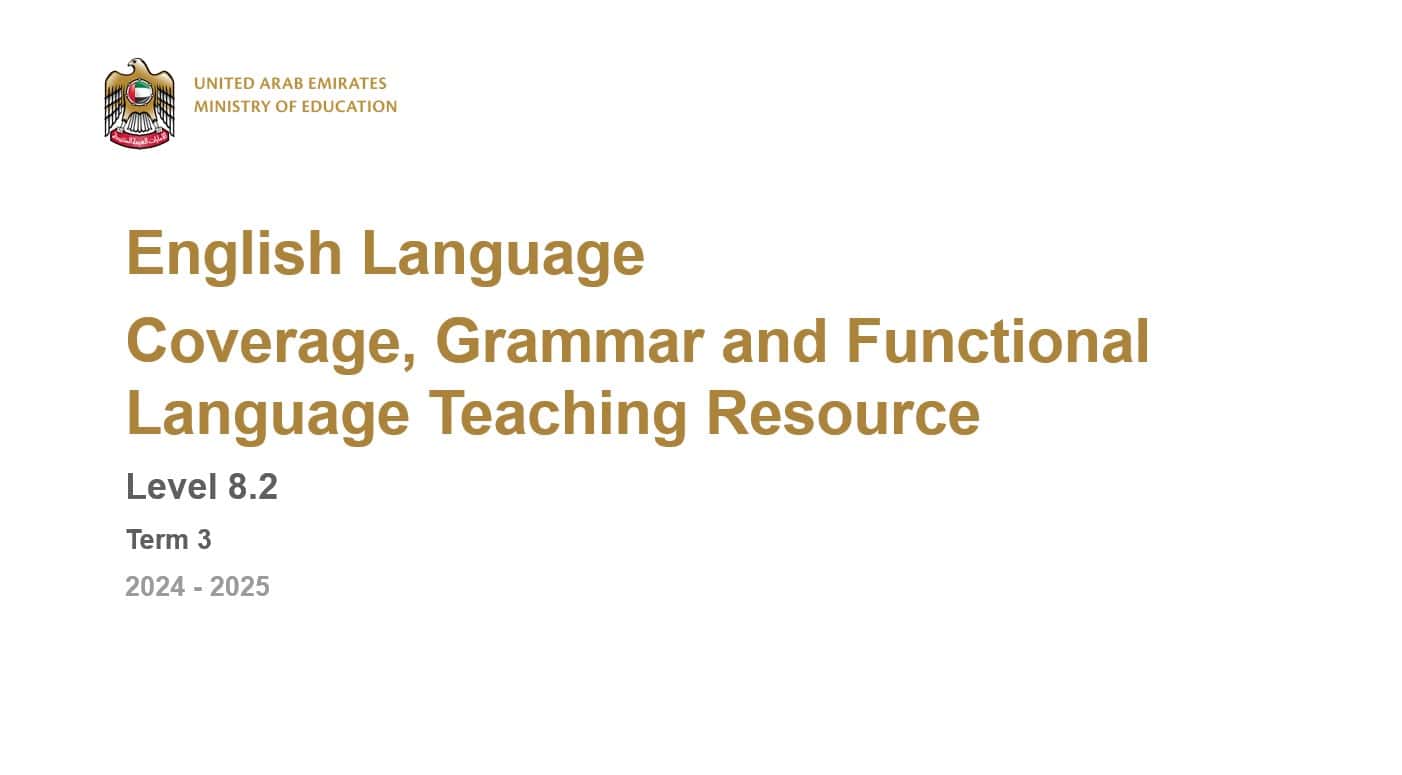 UNITED ARAB EMIRATES
MINISTRY OF EDUCATION

English Language

Coverage, Grammar and Functional Language Teaching Resource

Level 8.2

Term 3

2024 - 2025